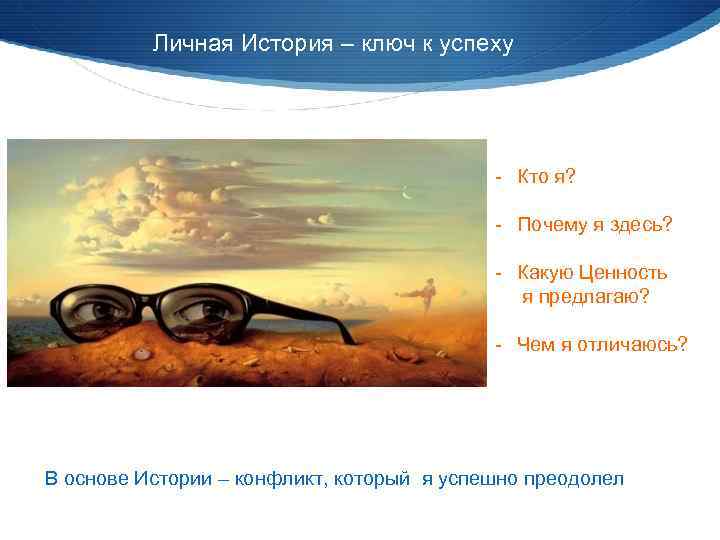 Личная История – ключ к успеху

- Кто я?

- Почему я здесь?

- Какую Ценность я предлагаю?

- Чем я отличаюсь?

В основе Истории – конфликт, который я успешно преодолел